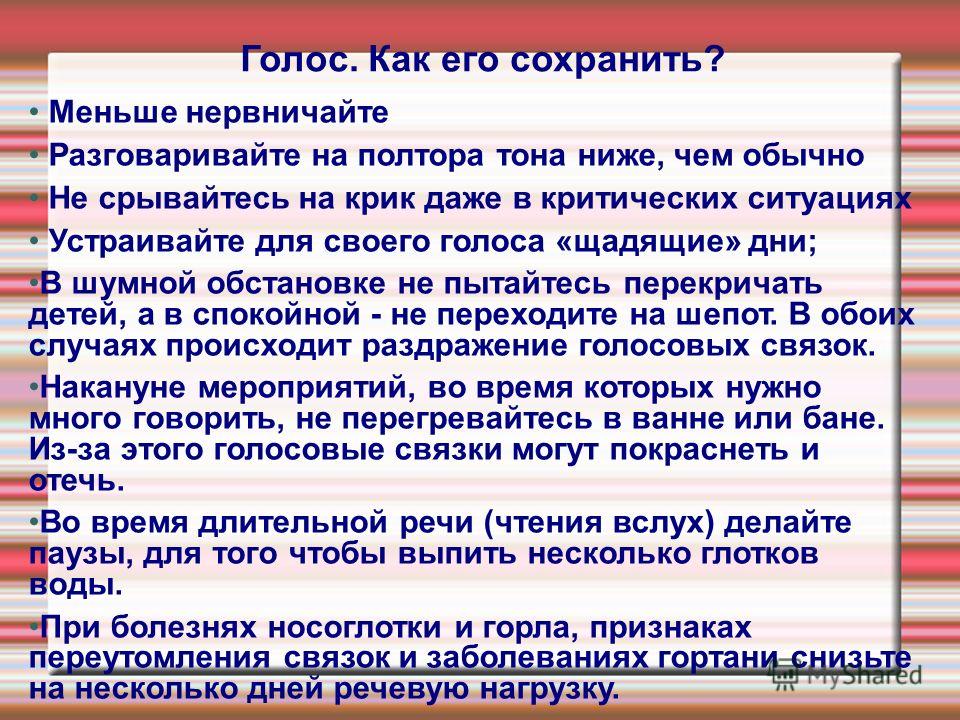 Голос. Как его сохранить?

• Меньше нервничайте

• Разговаривайте на полтора тона ниже, чем обычно

• Не срывайтесь на крик даже в критических ситуациях

• Устраивайте для своего голоса «щадящие» дни;

•В шумной обстановке не пытайтесь перекричать детей, а в спокойной - не переходите на шепот. В обоих случаях происходит раздражение голосовых связок.

•Накануне мероприятий, во время которых нужно много говорить, не перегревайтесь в ванне или бане. Из-за этого голосовые связки могут покраснеть и отечь.

•Во время длительной речи (чтения вслух) делайте паузы, для того чтобы выпить несколько глотков воды.

•При болезнях носоглотки и горла, признаках переутомления связок и заболеваниях гортани снизьте на несколько дней речевую нагрузку.

MyShared